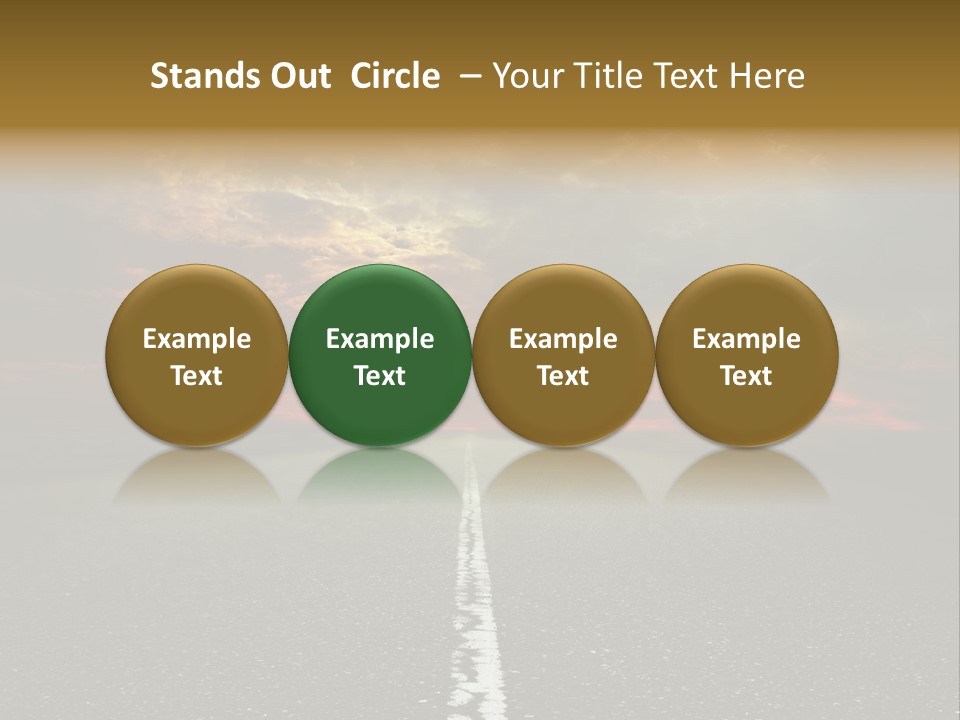 Stands Out Circle – Your Title Text Here

Example Text

Example Text

Example Text

Example Text